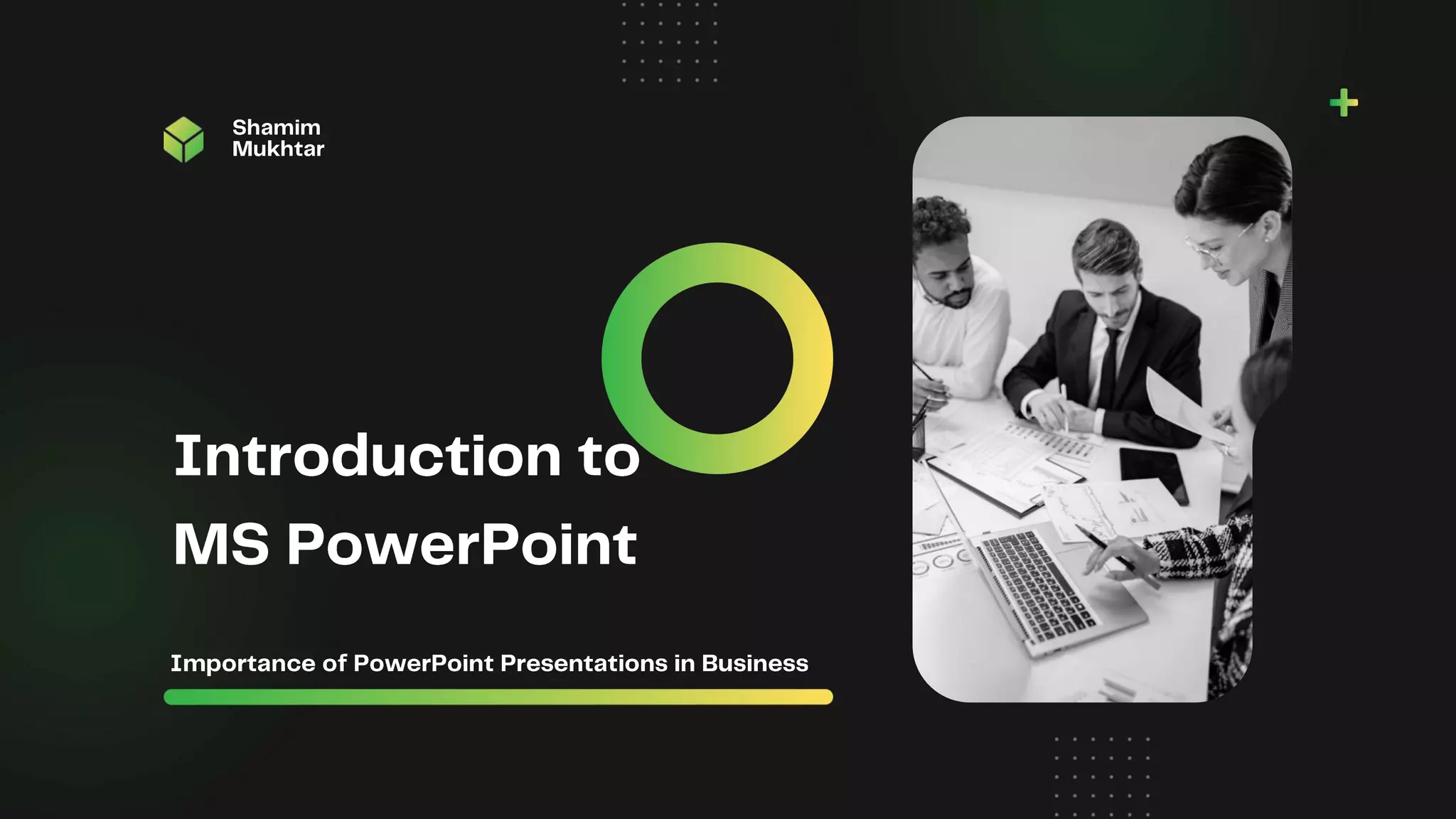 Shamim Mukhtar

Introduction to MS PowerPoint

Importance of PowerPoint Presentations in Business